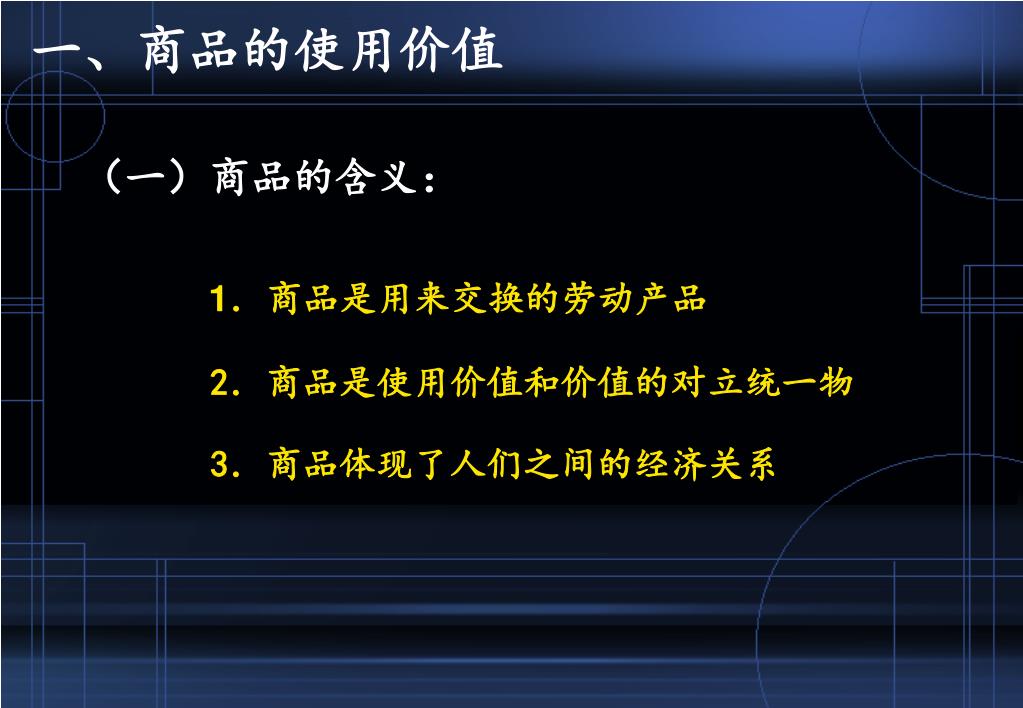 一、商品的使用价值

（一）商品的含义：

1. 商品是用来交换的劳动产品

2. 商品是使用价值和价值的对立统一物

3. 商品体现了人们之间的经济关系